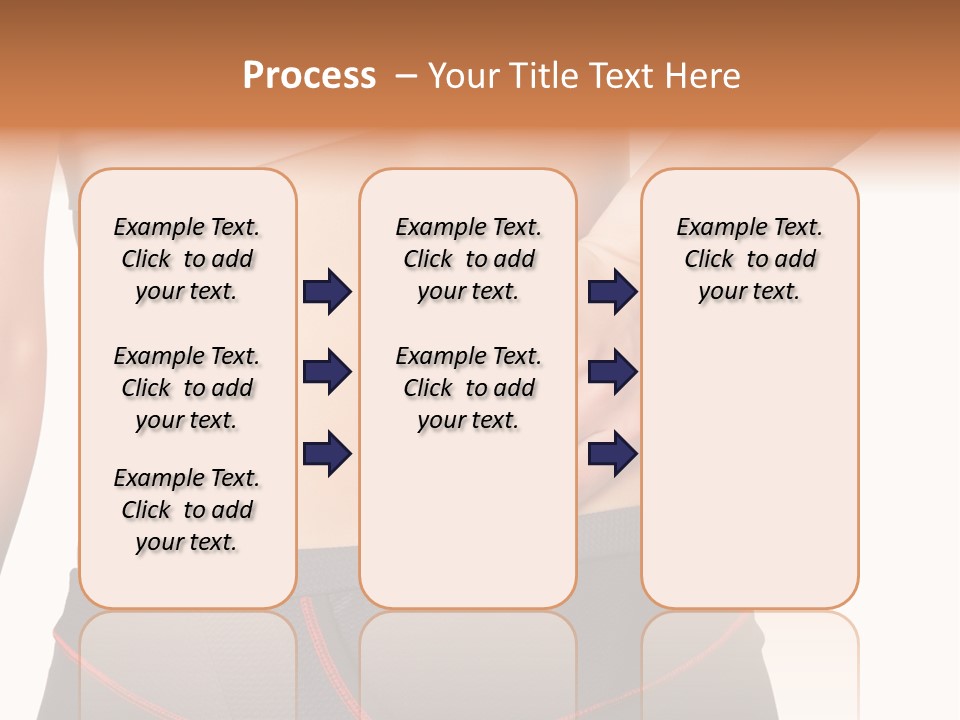 Process – Your Title Text Here

Example Text. Click to add your text.

Example Text. Click to add your text.

Example Text. Click to add your text.

Example Text. Click to add your text.

Example Text. Click to add your text.

Example Text. Click to add your text.